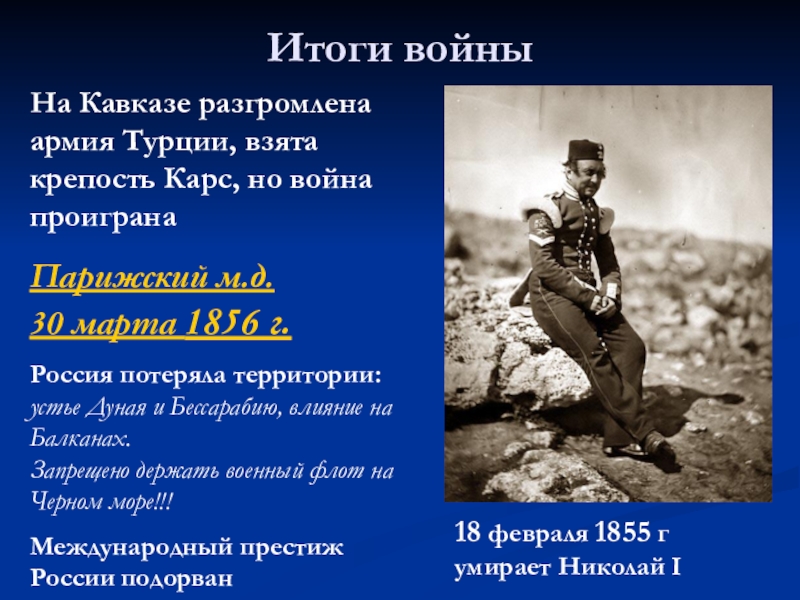 Итоги войны

На Кавказе разгромлена армия Турции, взята крепость Карс, но война проиграна

Парижский м.д.

30 марта 1856 г.

Россия потеряла территории: устье Дуная и Бессарабию, влияние на Балканах.
Запрещено держать военный флот на Черном море!!!

Международный престиж России подорван

18 февраля 1855 г умирает Николай I